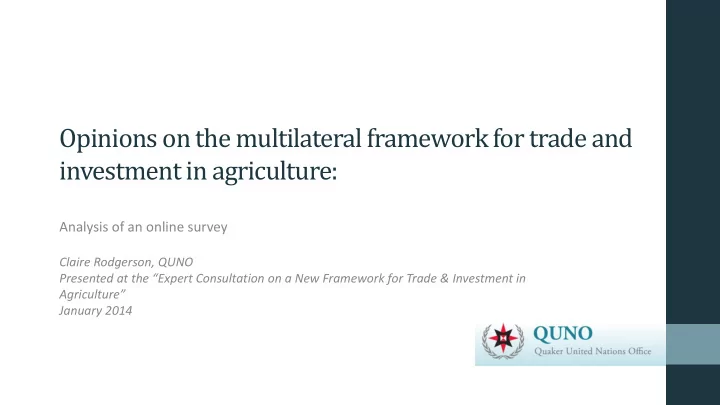 Opinions on the multilateral framework for trade and investment in agriculture:

Analysis of an online survey

Claire Rodgerson, QUNO
Presented at the "Expert Consultation on a New Framework for Trade & Investment in Agriculture"
January 2014

QUNO
Quaker United Nations Office